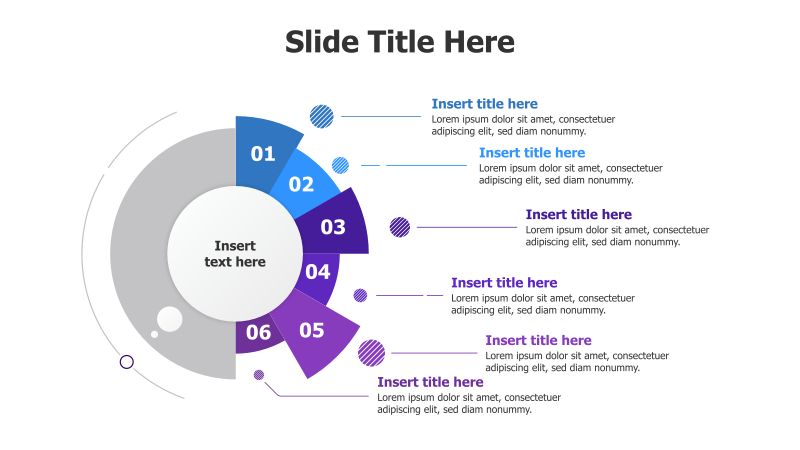 Slide Title Here

01
02
03
04
05
06

Insert text here

Insert title here
Lorem ipsum dolor sit amet, consectetuer adipiscing elit, sed diam nonummy.

Insert title here
Lorem ipsum dolor sit amet, consectetuer adipiscing elit, sed diam nonummy.

Insert title here
Lorem ipsum dolor sit amet, consectetuer adipiscing elit, sed diam nonummy.

Insert title here
Lorem ipsum dolor sit amet, consectetuer adipiscing elit, sed diam nonummy.

Insert title here
Lorem ipsum dolor sit amet, consectetuer adipiscing elit, sed diam nonummy.

Insert title here
Lorem ipsum dolor sit amet, consectetuer adipiscing elit, sed diam nonummy.